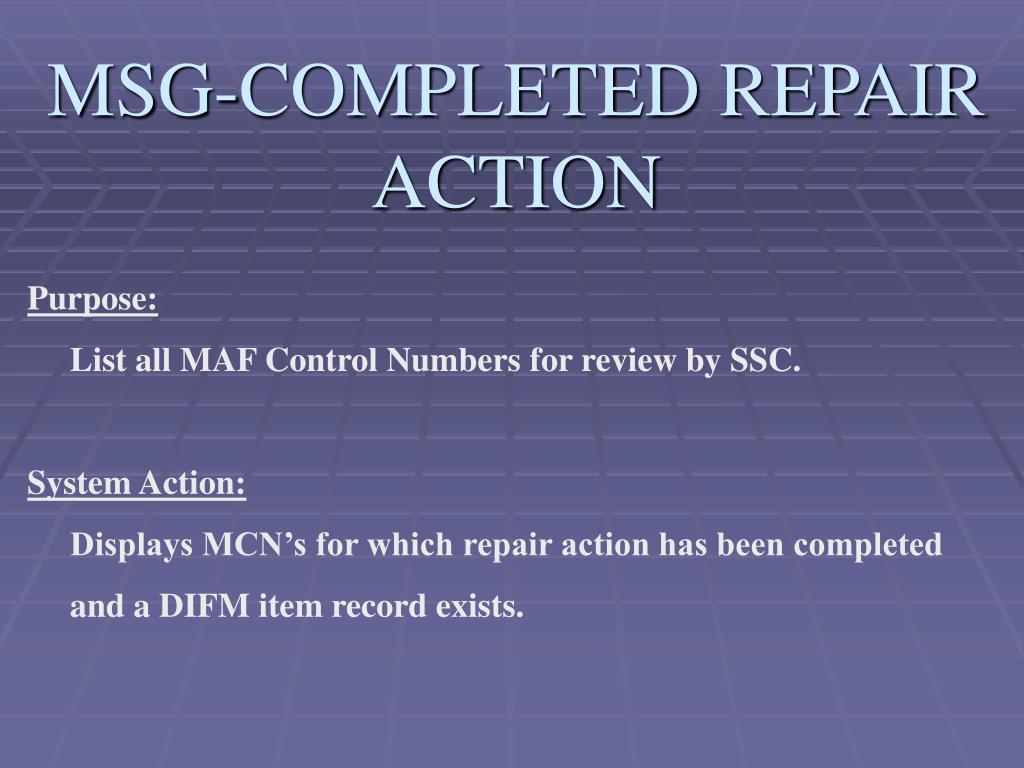 MSG-COMPLETED REPAIR ACTION

Purpose:

List all MAF Control Numbers for review by SSC.

System Action:

Displays MCN’s for which repair action has been completed and a DIFM item record exists.